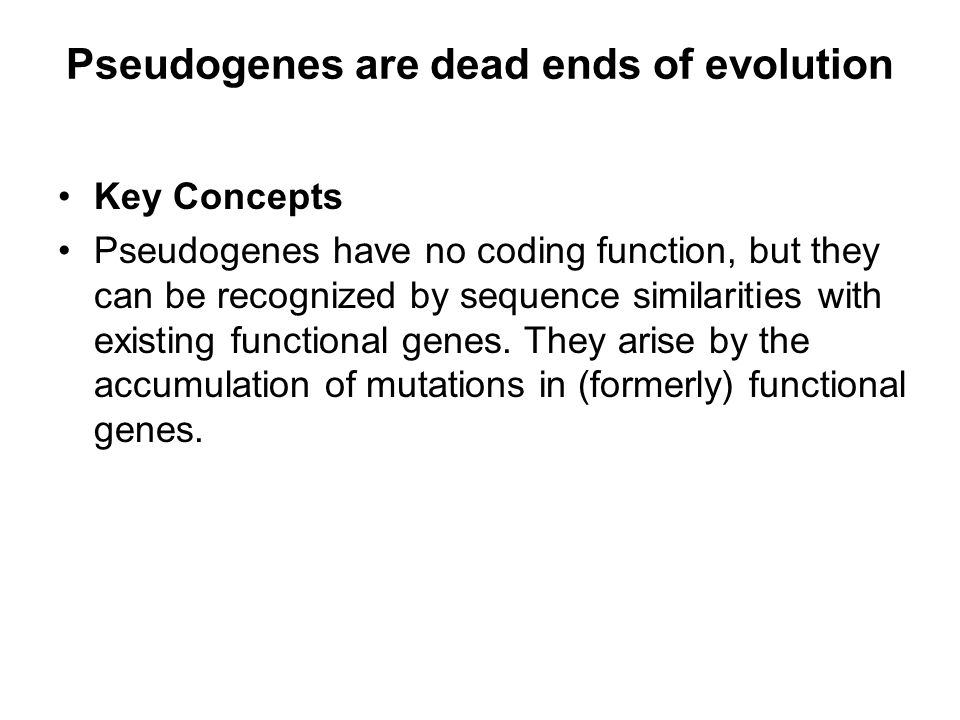 Pseudogenes are dead ends of evolution

• Key Concepts
• Pseudogenes have no coding function, but they can be recognized by sequence similarities with existing functional genes. They arise by the accumulation of mutations in (formerly) functional genes.